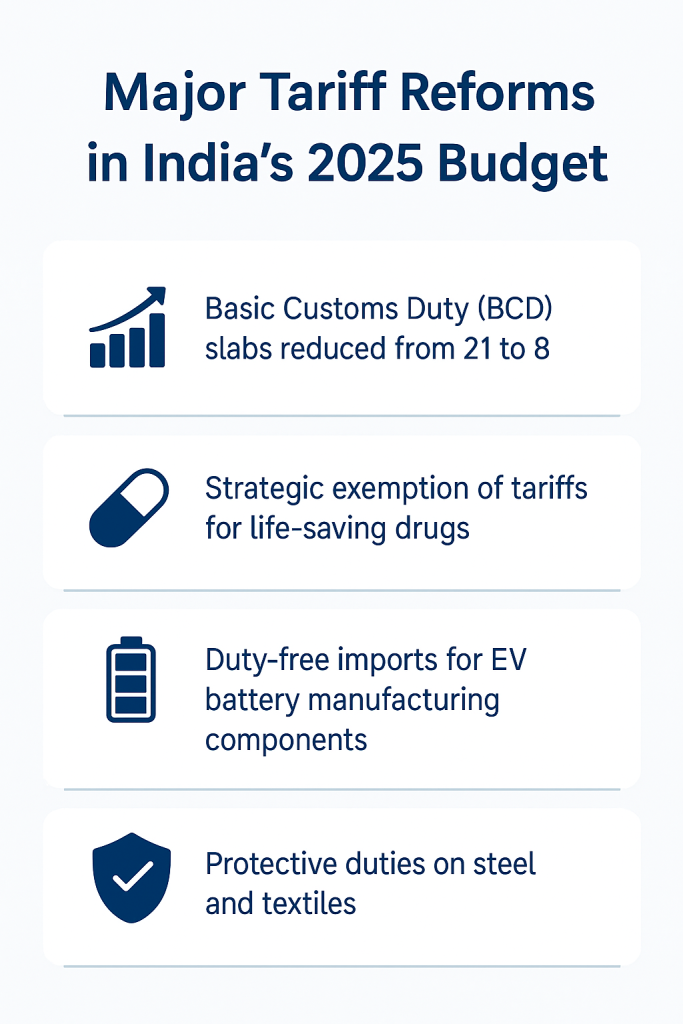 Major Tariff Reforms in India's 2025 Budget

Basic Customs Duty (BCD) slabs reduced from 21 to 8

Strategic exemption of tariffs for life-saving drugs

Duty-free imports for EV battery manufacturing components

Protective duties on steel and textiles